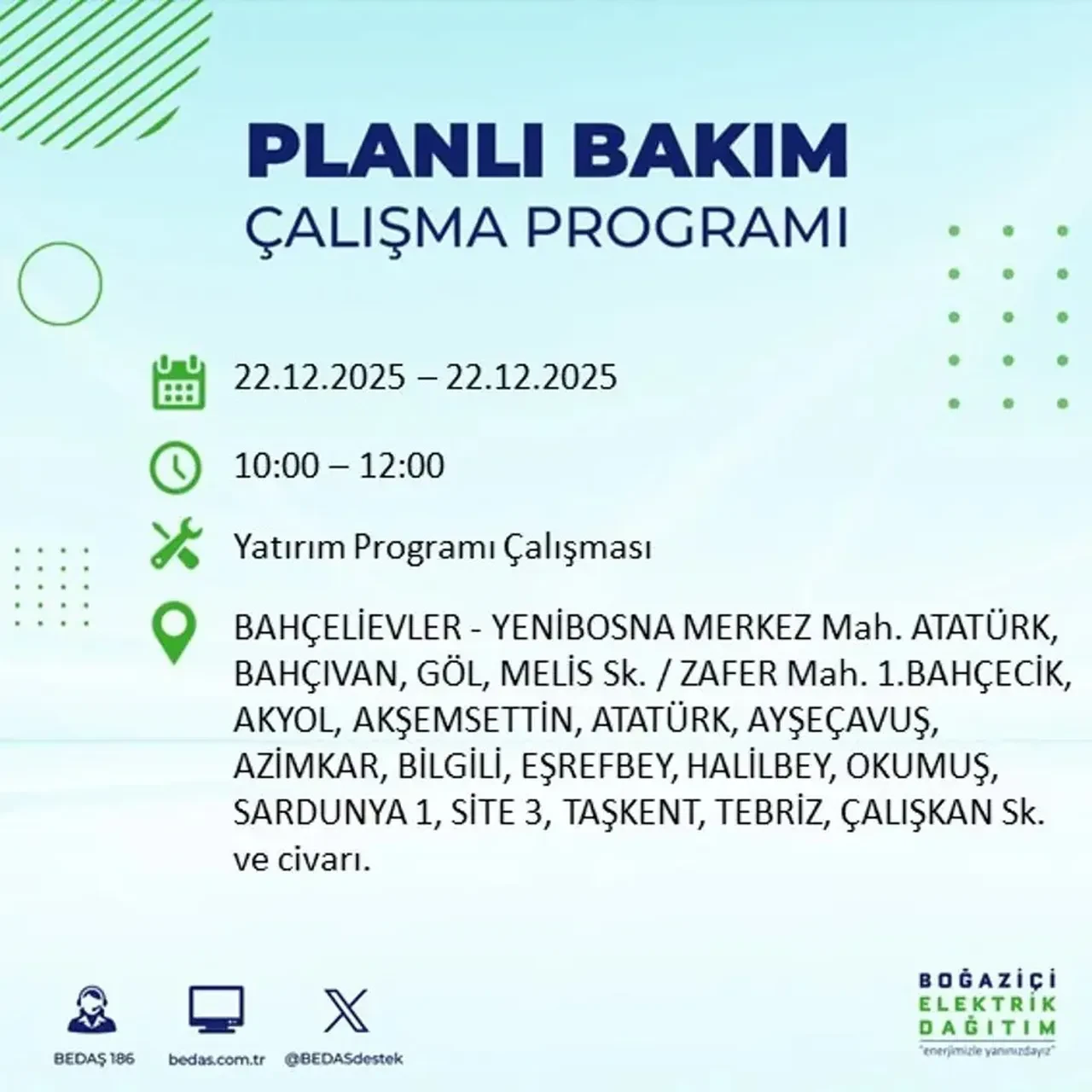 PLANLI BAKIM
ÇALIŞMA PROGRAMI

22.12.2025 – 22.12.2025

10:00 – 12:00

Yatırım Programı Çalışması

BAHÇELİEVLER - YENİBOSNA MERKEZ Mah. ATATÜRK, BAHÇIVAN, GÖL, MELİS Sk. / ZAFER Mah. 1.BAHÇECİK, AKYOL, AKŞEMSETTİN, ATATÜRK, AYŞEÇAVUŞ, AZİMKAR, BİLGİLİ, EŞREFBEY, HALİLBEY, OKUMUŞ, SARDUNYA 1, SİTE 3, TAŞKENT, TEBRİZ, ÇALIŞKAN Sk. ve civarı.

BEDAŞ 186
bedas.com.tr
@BEDASdestek

BOĞAZİÇİ
ELEKTRİK
DAĞITIM
"enerjimizle yanınızdayız"